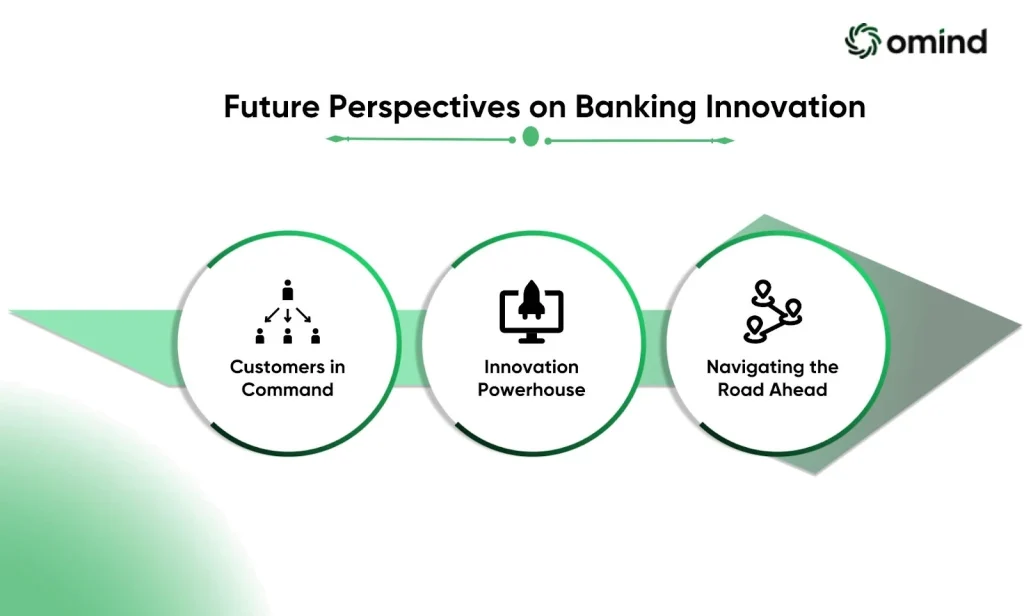 omind

Future Perspectives on Banking Innovation

Customers in Command

Innovation Powerhouse

Navigating the Road Ahead